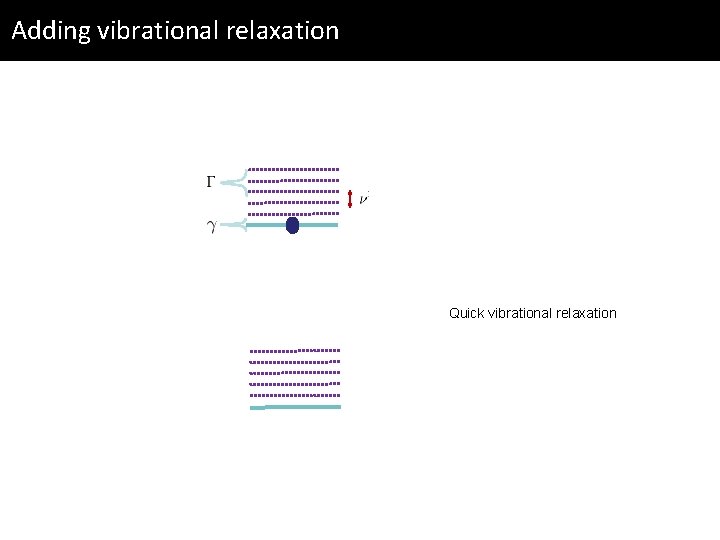 Adding vibrational relaxation

$\Gamma$

$\nu$

$\gamma$

Quick vibrational relaxation